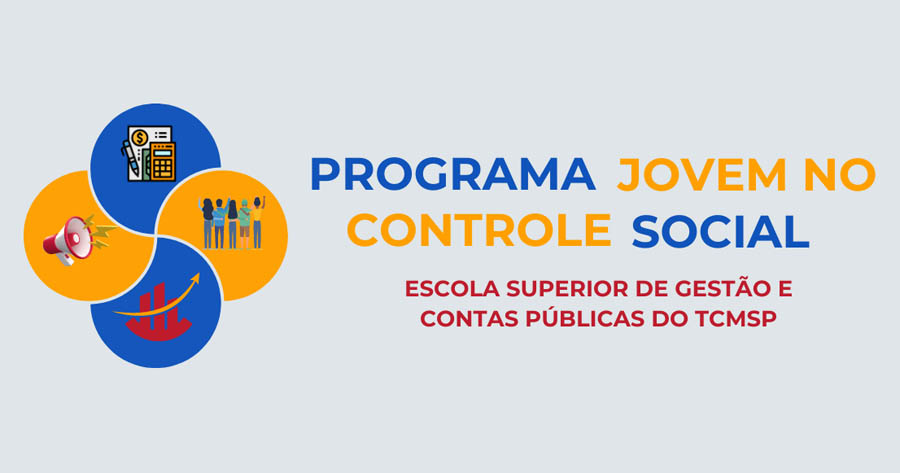 PROGRAMA JOVEM NO CONTROLE SOCIAL

ESCOLA SUPERIOR DE GESTÃO E CONTAS PÚBLICAS DO TCMSP